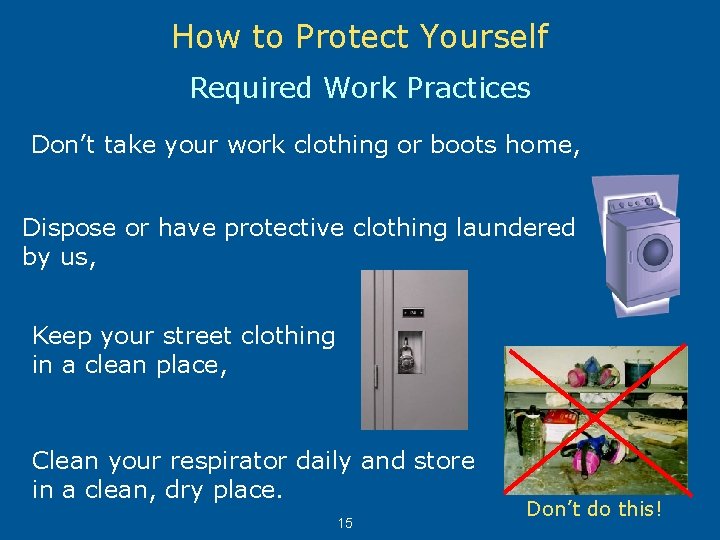 How to Protect Yourself

Required Work Practices

Don’t take your work clothing or boots home,

Dispose or have protective clothing laundered by us,

Keep your street clothing in a clean place,

Clean your respirator daily and store in a clean, dry place.

Don’t do this!

15